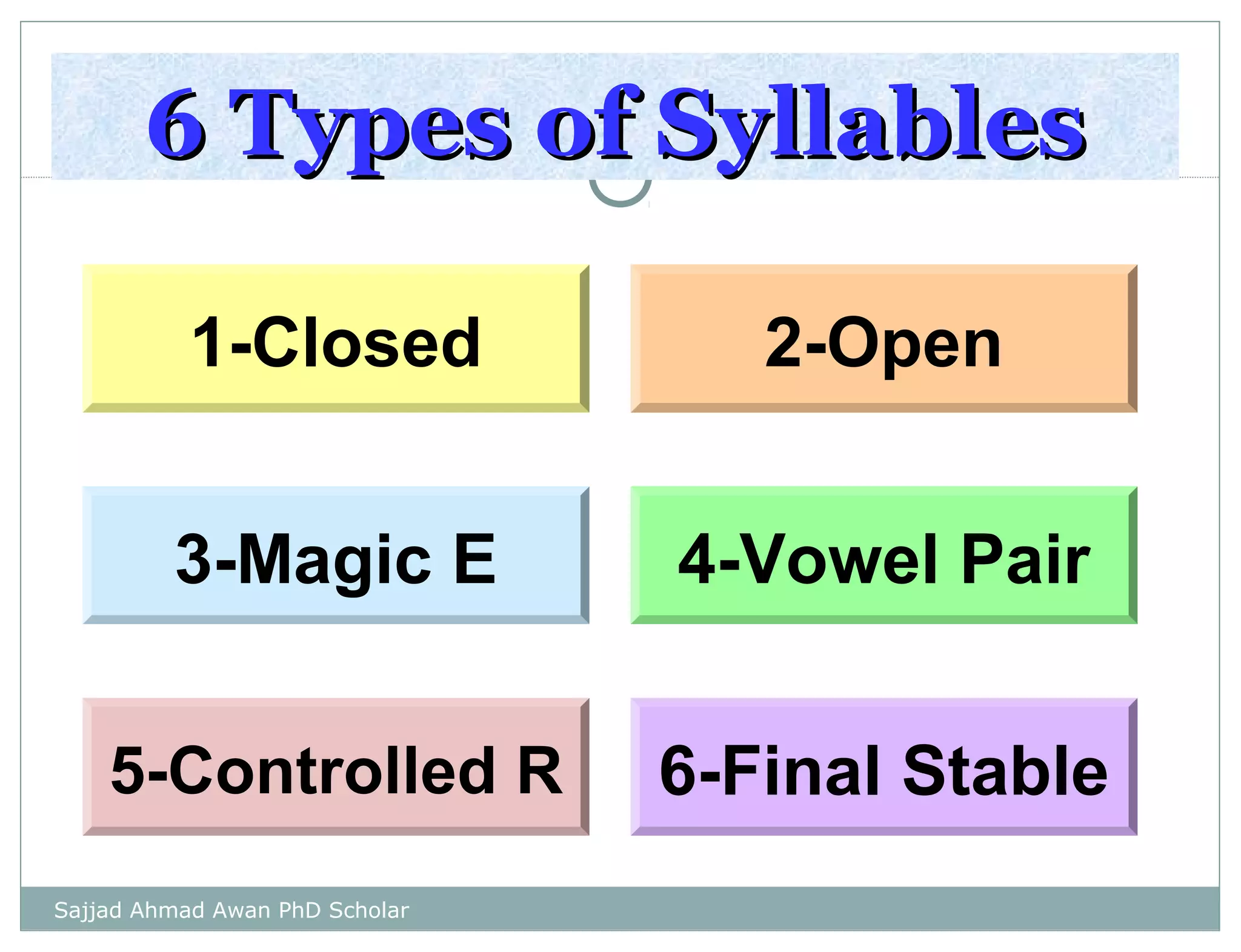 6 Types of Syllables

1-Closed

2-Open

3-Magic E

4-Vowel Pair

5-Controlled R

6-Final Stable

Sajjad Ahmad Awan PhD Scholar